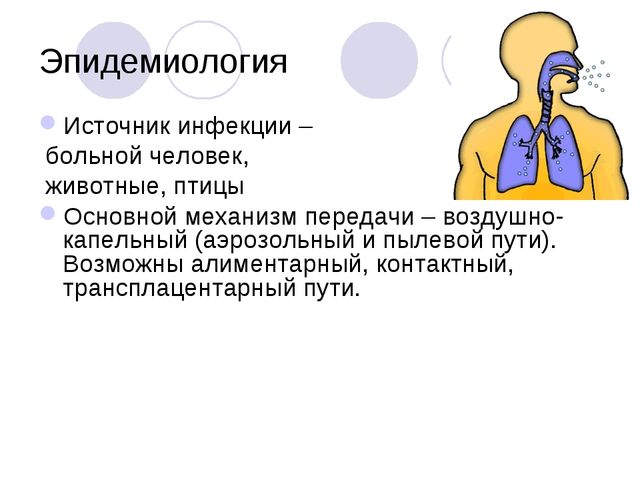 Эпидемиология

Источник инфекции – больной человек, животные, птицы

Основной механизм передачи – воздушно-капельный (аэрозольный и пылевой пути). Возможны алиментарный, контактный, трансплацентарный пути.